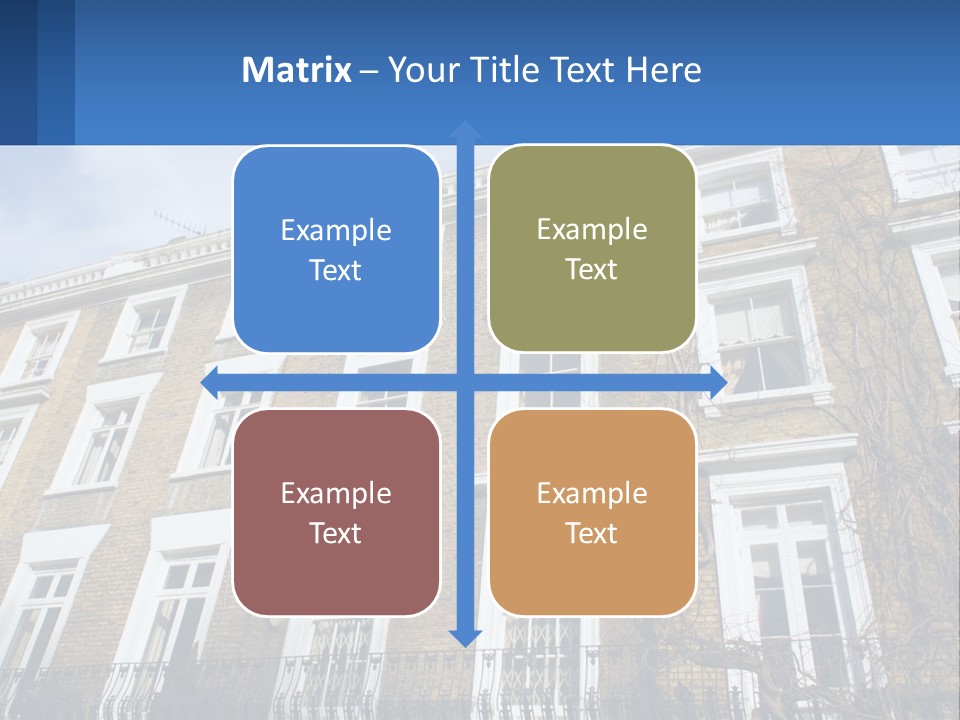 Matrix – Your Title Text Here

Example Text

Example Text

Example Text

Example Text